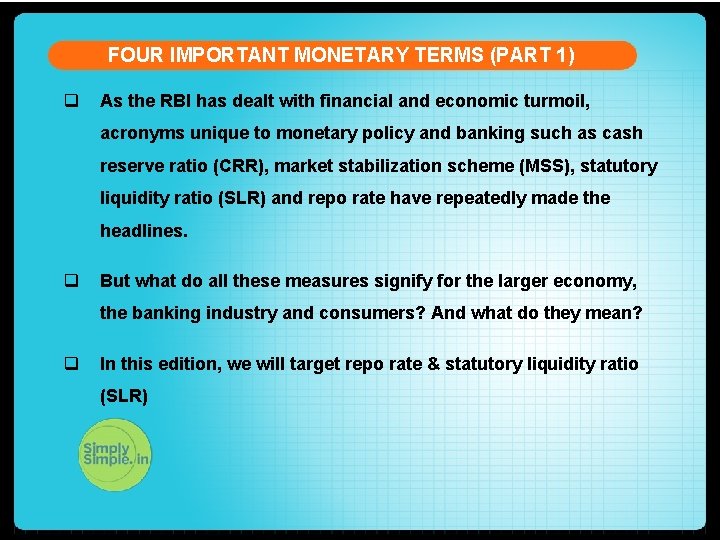 FOUR IMPORTANT MONETARY TERMS (PART 1)

❑ As the RBI has dealt with financial and economic turmoil, acronyms unique to monetary policy and banking such as cash reserve ratio (CRR), market stabilization scheme (MSS), statutory liquidity ratio (SLR) and repo rate have repeatedly made the headlines.

❑ But what do all these measures signify for the larger economy, the banking industry and consumers? And what do they mean?

❑ In this edition, we will target repo rate & statutory liquidity ratio (SLR)

Simply Simple.in